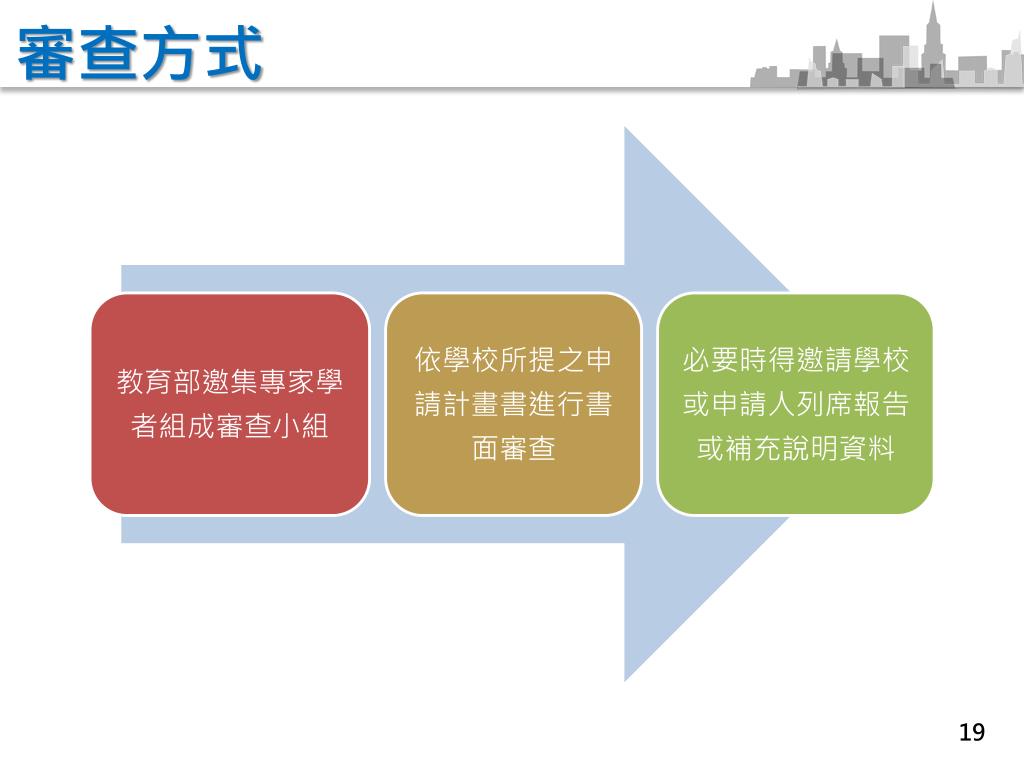 審查方式

教育部邀集專家學者組成審查小組

依學校所提之申請計畫書進行書面審查

必要時得邀請學校或申請人列席報告或補充說明資料

19